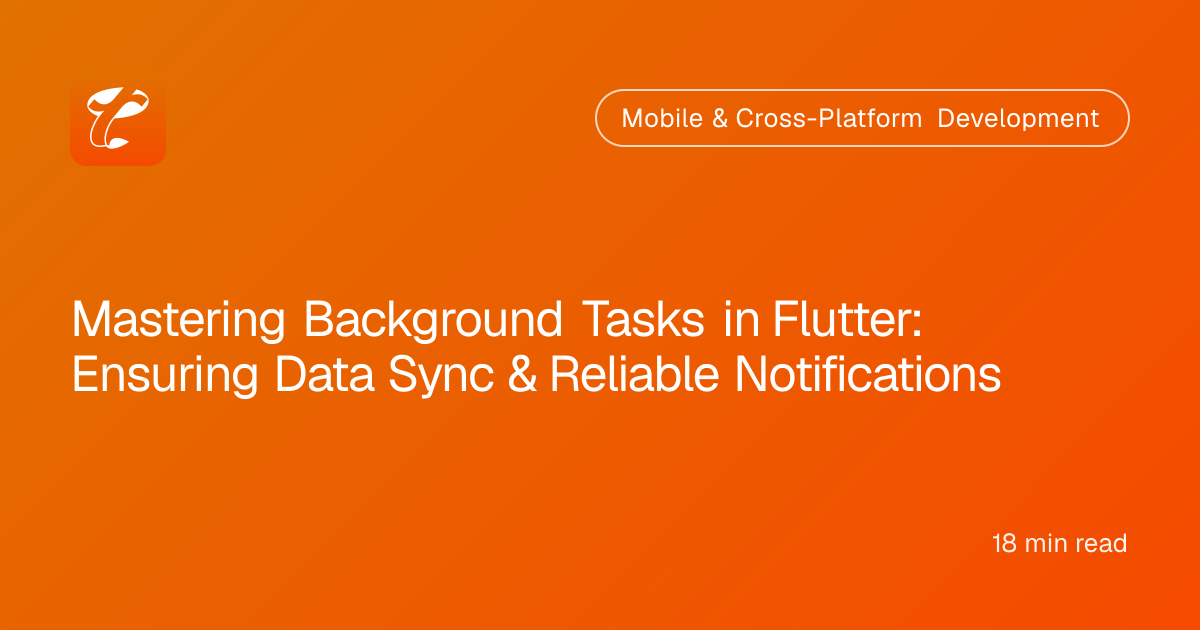 Mobile & Cross-Platform Development

Mastering Background Tasks in Flutter: Ensuring Data Sync & Reliable Notifications

18 min read